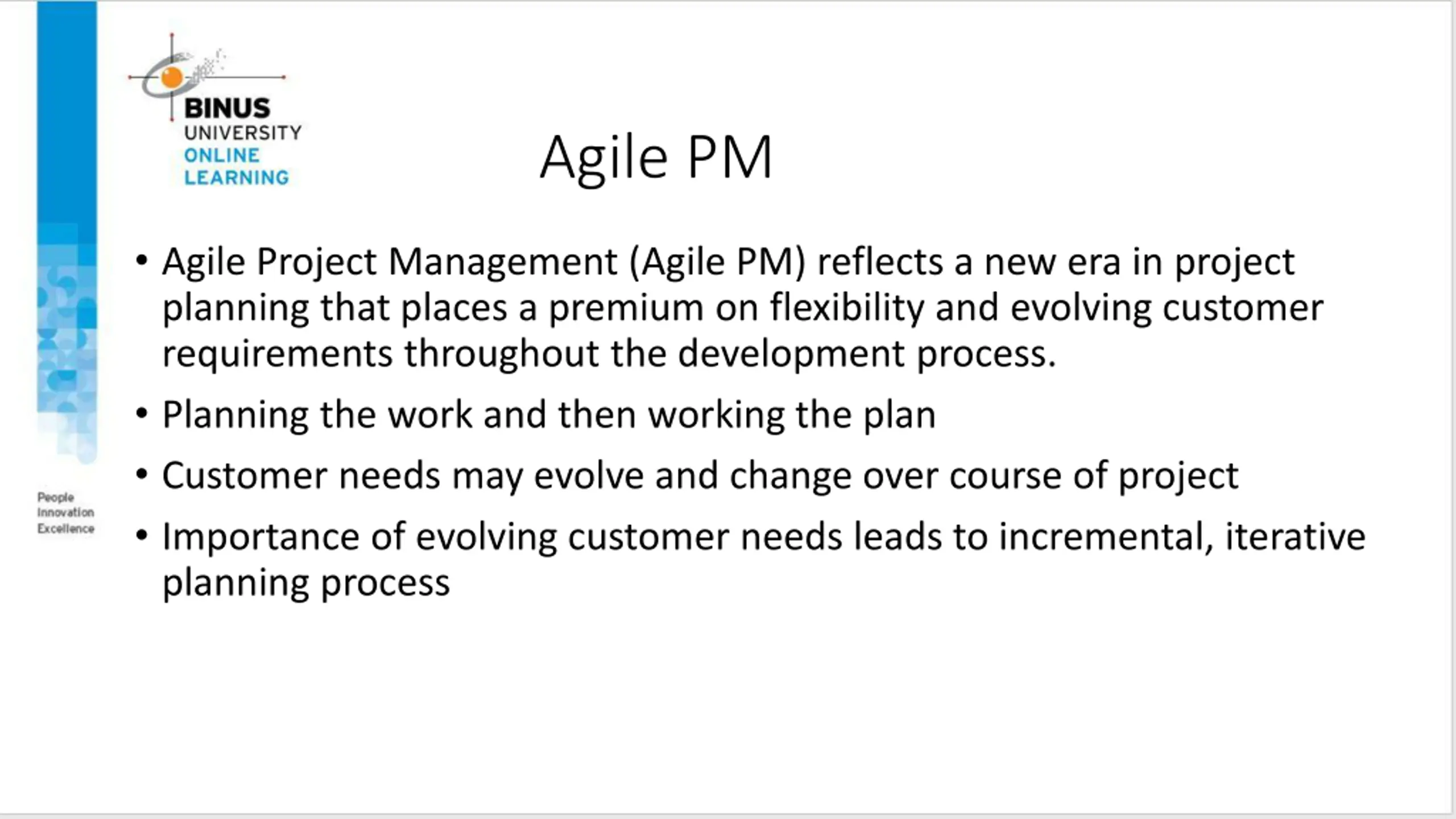 BINUS
UNIVERSITY
ONLINE
LEARNING

Agile PM

• Agile Project Management (Agile PM) reflects a new era in project planning that places a premium on flexibility and evolving customer requirements throughout the development process.

• Planning the work and then working the plan

• Customer needs may evolve and change over course of project

• Importance of evolving customer needs leads to incremental, iterative planning process

People
Innovation
Excellence